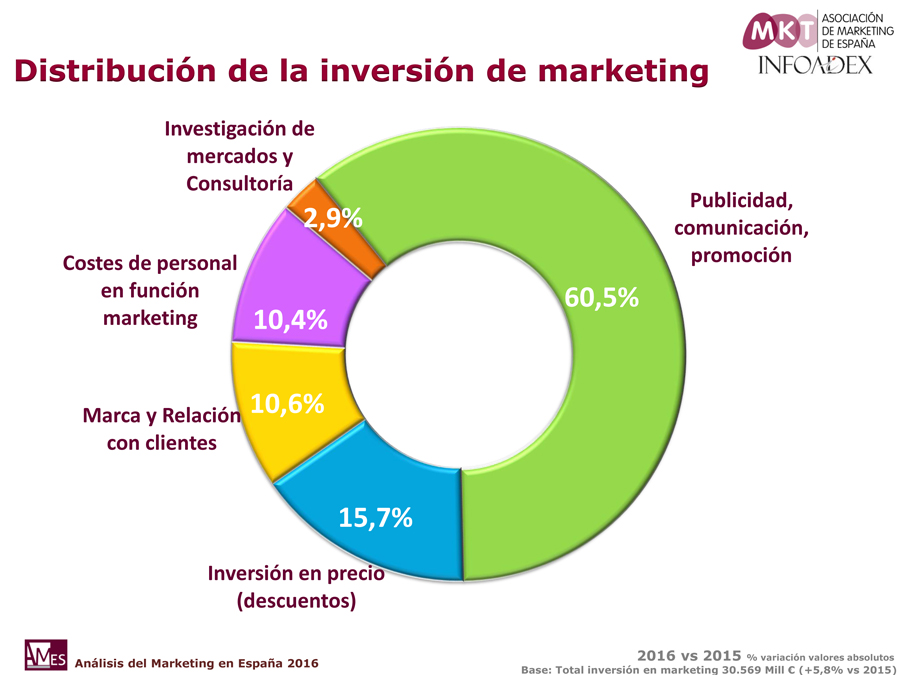 MKT ASOCIACIÓN DE MARKETING DE ESPAÑA
INFOADEX

Distribución de la inversión de marketing

Investigación de mercados y Consultoría
2,9%

Publicidad, comunicación, promoción
60,5%

Costes de personal en función marketing
10,4%

Marca y Relación con clientes
10,6%

15,7%
Inversión en precio (descuentos)

AMES Análisis del Marketing en España 2016

2016 vs 2015 % variación valores absolutos
Base: Total inversión en marketing 30.569 Mill € (+5,8% vs 2015)